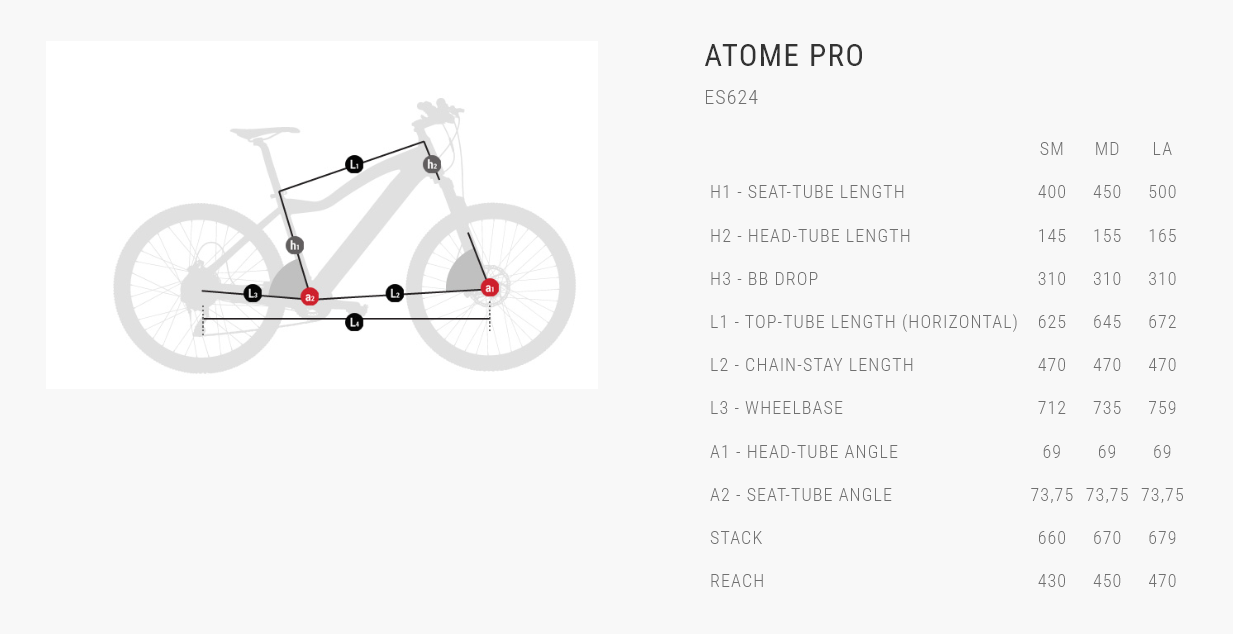 L1
h2
h1
L3
a2
L2
a1
L4

ATOME PRO

ES624

| | SM | MD | LA |
|---|---|---|---|
| H1 - SEAT-TUBE LENGTH | 400 | 450 | 500 |
| H2 - HEAD-TUBE LENGTH | 145 | 155 | 165 |
| H3 - BB DROP | 310 | 310 | 310 |
| L1 - TOP-TUBE LENGTH (HORIZONTAL) | 625 | 645 | 672 |
| L2 - CHAIN-STAY LENGTH | 470 | 470 | 470 |
| L3 - WHEELBASE | 712 | 735 | 759 |
| A1 - HEAD-TUBE ANGLE | 69 | 69 | 69 |
| A2 - SEAT-TUBE ANGLE | 73,75 | 73,75 | 73,75 |
| STACK | 660 | 670 | 679 |
| REACH | 430 | 450 | 470 |